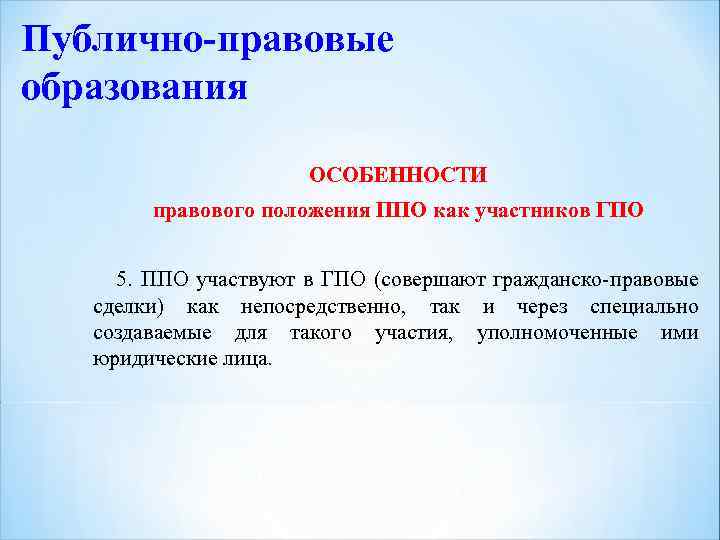 Публично-правовые образования

ОСОБЕННОСТИ
правового положения ППО как участников ГПО

5. ППО участвуют в ГПО (совершают гражданско-правовые сделки) как непосредственно, так и через специально создаваемые для такого участия, уполномоченные ими юридические лица.